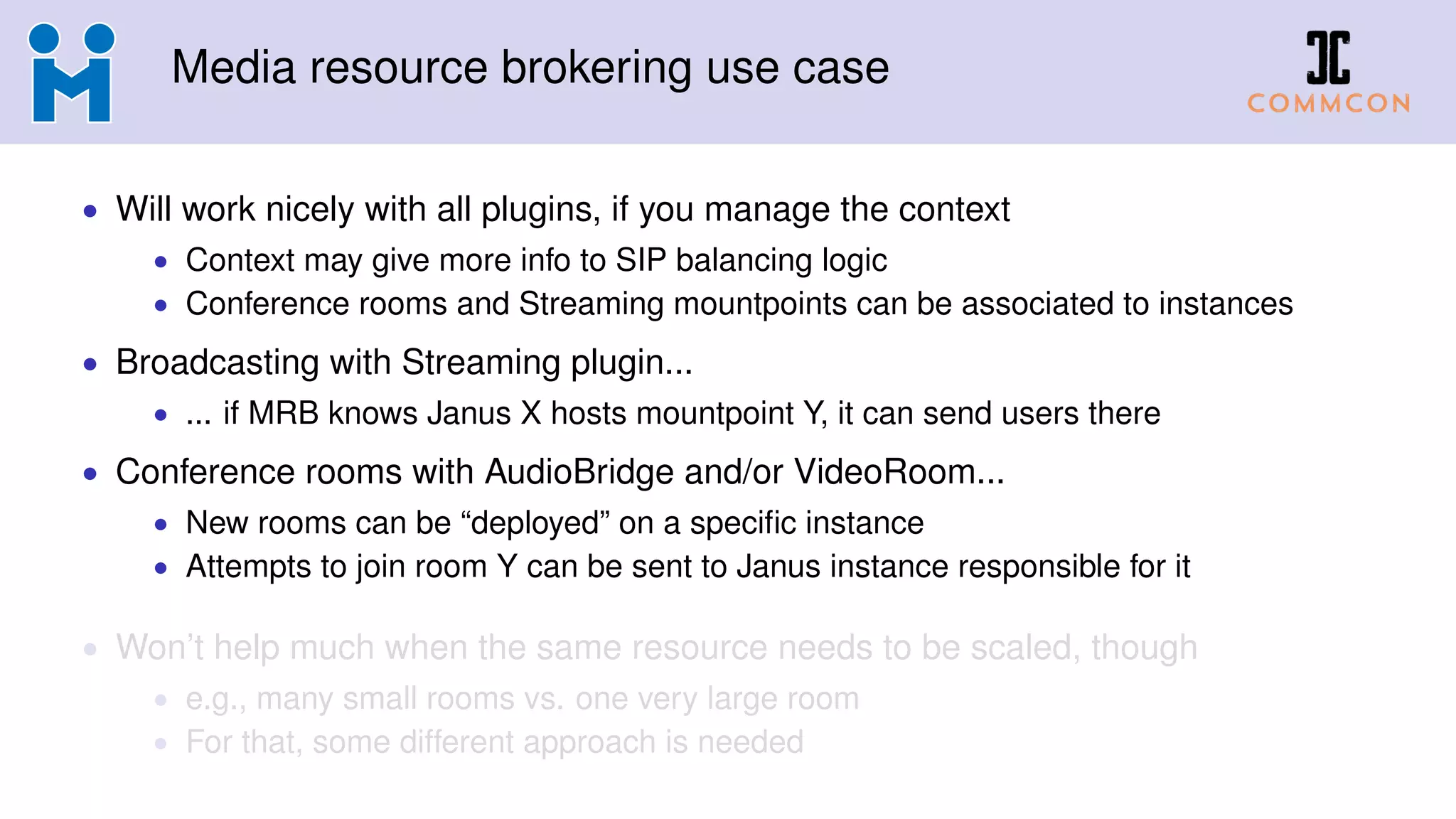 Media resource brokering use case

COMMCON

- Will work nicely with all plugins, if you manage the context
  - Context may give more info to SIP balancing logic
  - Conference rooms and Streaming mountpoints can be associated to instances
- Broadcasting with Streaming plugin...
  - ... if MRB knows Janus X hosts mountpoint Y, it can send users there
- Conference rooms with AudioBridge and/or VideoRoom...
  - New rooms can be “deployed” on a specific instance
  - Attempts to join room Y can be sent to Janus instance responsible for it
- Won’t help much when the same resource needs to be scaled, though
  - e.g., many small rooms vs. one very large room
  - For that, some different approach is needed